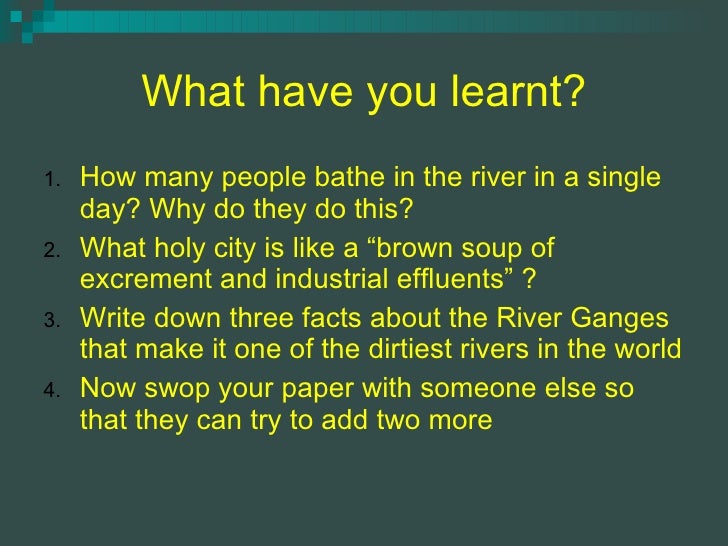 What have you learnt?

1. How many people bathe in the river in a single day? Why do they do this?
2. What holy city is like a “brown soup of excrement and industrial effluents” ?
3. Write down three facts about the River Ganges that make it one of the dirtiest rivers in the world
4. Now swop your paper with someone else so that they can try to add two more